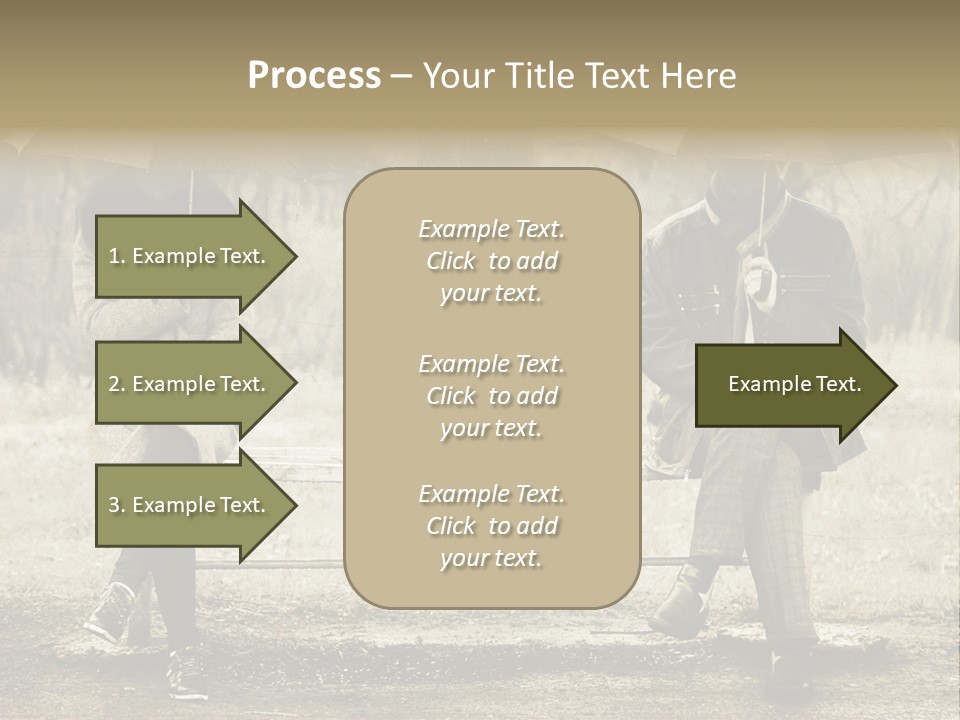 Process – Your Title Text Here

1. Example Text.

2. Example Text.

3. Example Text.

Example Text. Click to add your text.

Example Text. Click to add your text.

Example Text. Click to add your text.

Example Text.